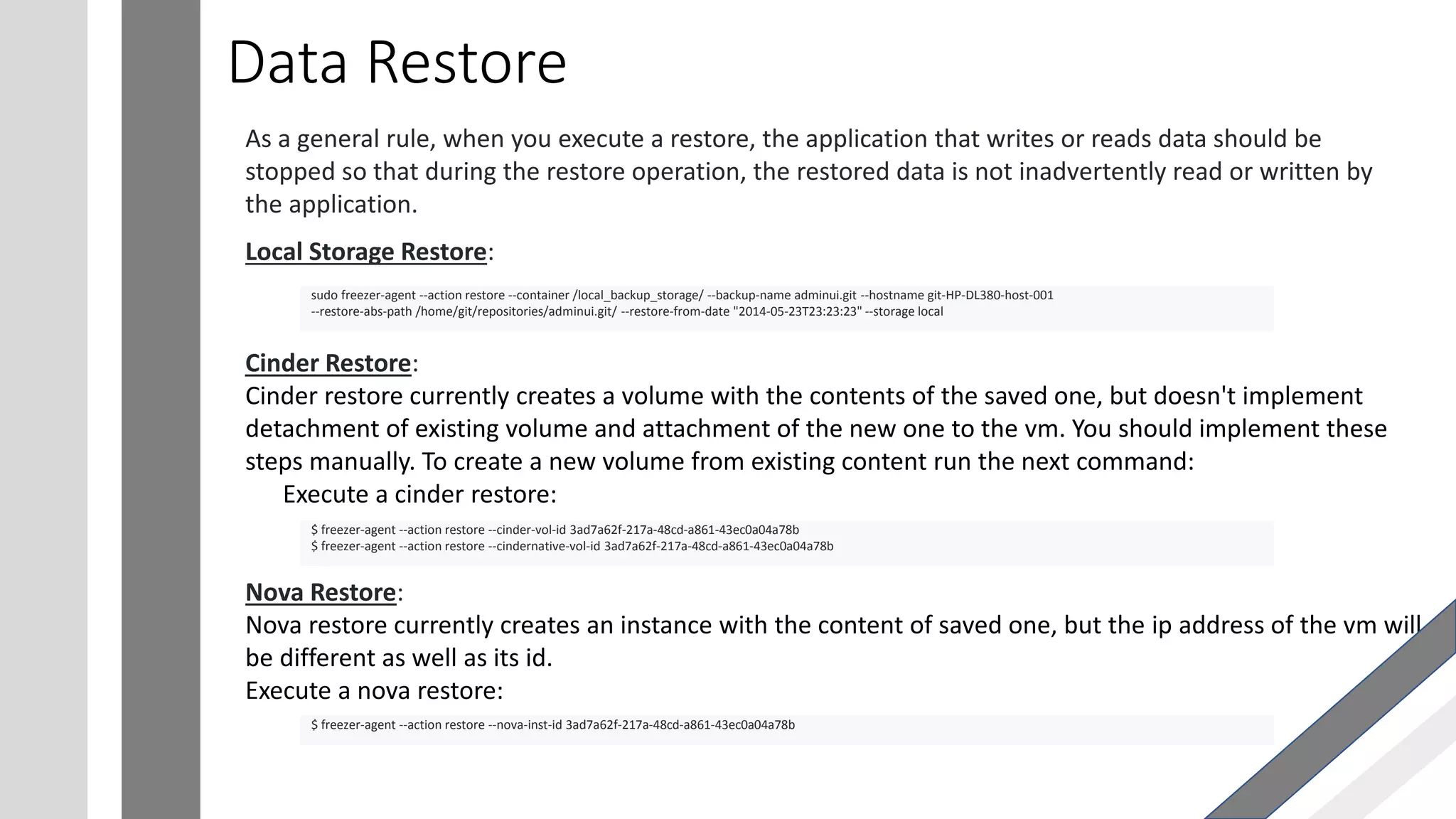 Data Restore

As a general rule, when you execute a restore, the application that writes or reads data should be stopped so that during the restore operation, the restored data is not inadvertently read or written by the application.

Local Storage Restore:

sudo freezer-agent --action restore --container /local_backup_storage/ --backup-name adminui.git --hostname git-HP-DL380-host-001 --restore-abs-path /home/git/repositories/adminui.git/ --restore-from-date "2014-05-23T23:23:23" --storage local

Cinder Restore:
Cinder restore currently creates a volume with the contents of the saved one, but doesn't implement detachment of existing volume and attachment of the new one to the vm. You should implement these steps manually. To create a new volume from existing content run the next command:
Execute a cinder restore:

$ freezer-agent --action restore --cinder-vol-id 3ad7a62f-217a-48cd-a861-43ec0a04a78b
$ freezer-agent --action restore --cindernative-vol-id 3ad7a62f-217a-48cd-a861-43ec0a04a78b

Nova Restore:
Nova restore currently creates an instance with the content of saved one, but the ip address of the vm will be different as well as its id.
Execute a nova restore:

$ freezer-agent --action restore --nova-inst-id 3ad7a62f-217a-48cd-a861-43ec0a04a78b